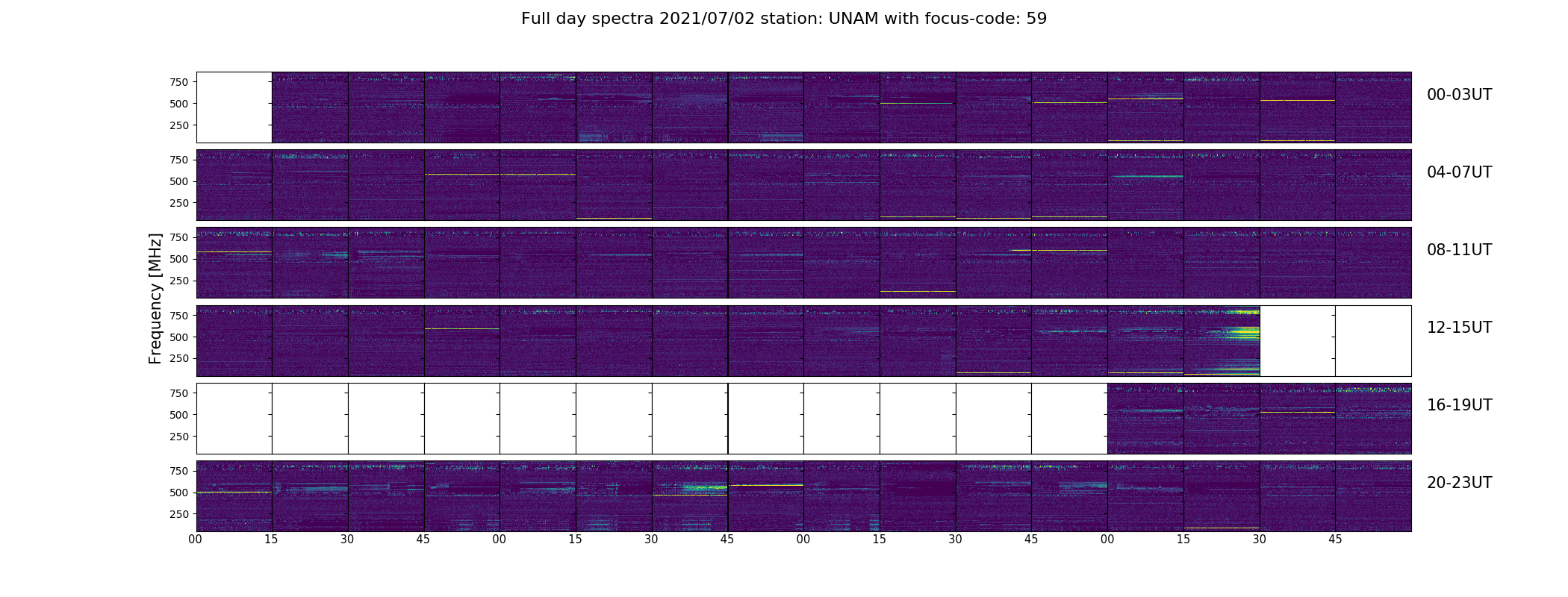 Full day spectra 2021/07/02 station: UNAM with focus-code: 59

Frequency [MHz]

750
500
250
00-03UT

750
500
250
04-07UT

750
500
250
08-11UT

750
500
250
12-15UT

750
500
250
16-19UT

750
500
250
20-23UT

00 15 30 45 00 15 30 45 00 15 30 45 00 15 30 45